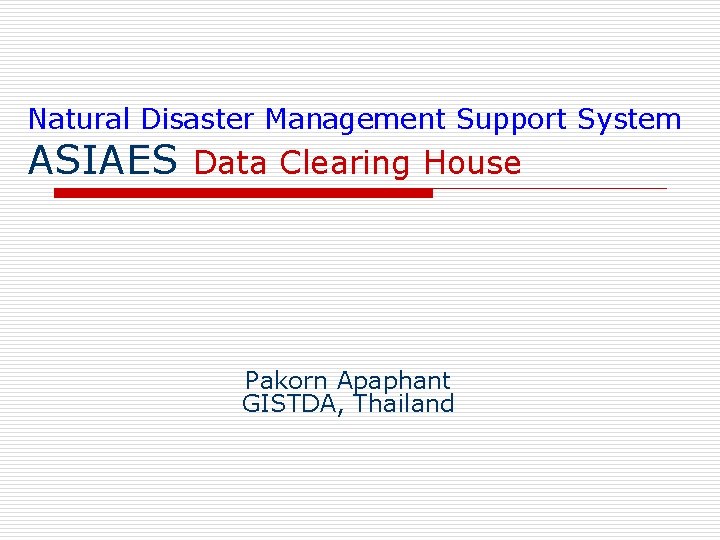 Natural Disaster Management Support System
ASIAES Data Clearing House

Pakorn Apaphant
GISTDA, Thailand